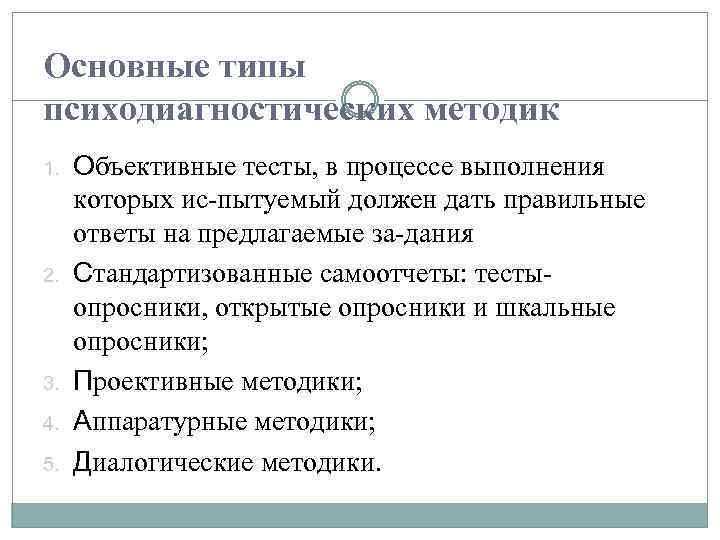 Основные типы психодиагностических методик

1. Объективные тесты, в процессе выполнения которых ис-пытуемый должен дать правильные ответы на предлагаемые за-дания
2. Стандартизованные самоотчеты: тесты-опросники, открытые опросники и шкальные опросники;
3. Проективные методики;
4. Аппаратурные методики;
5. Диалогические методики.